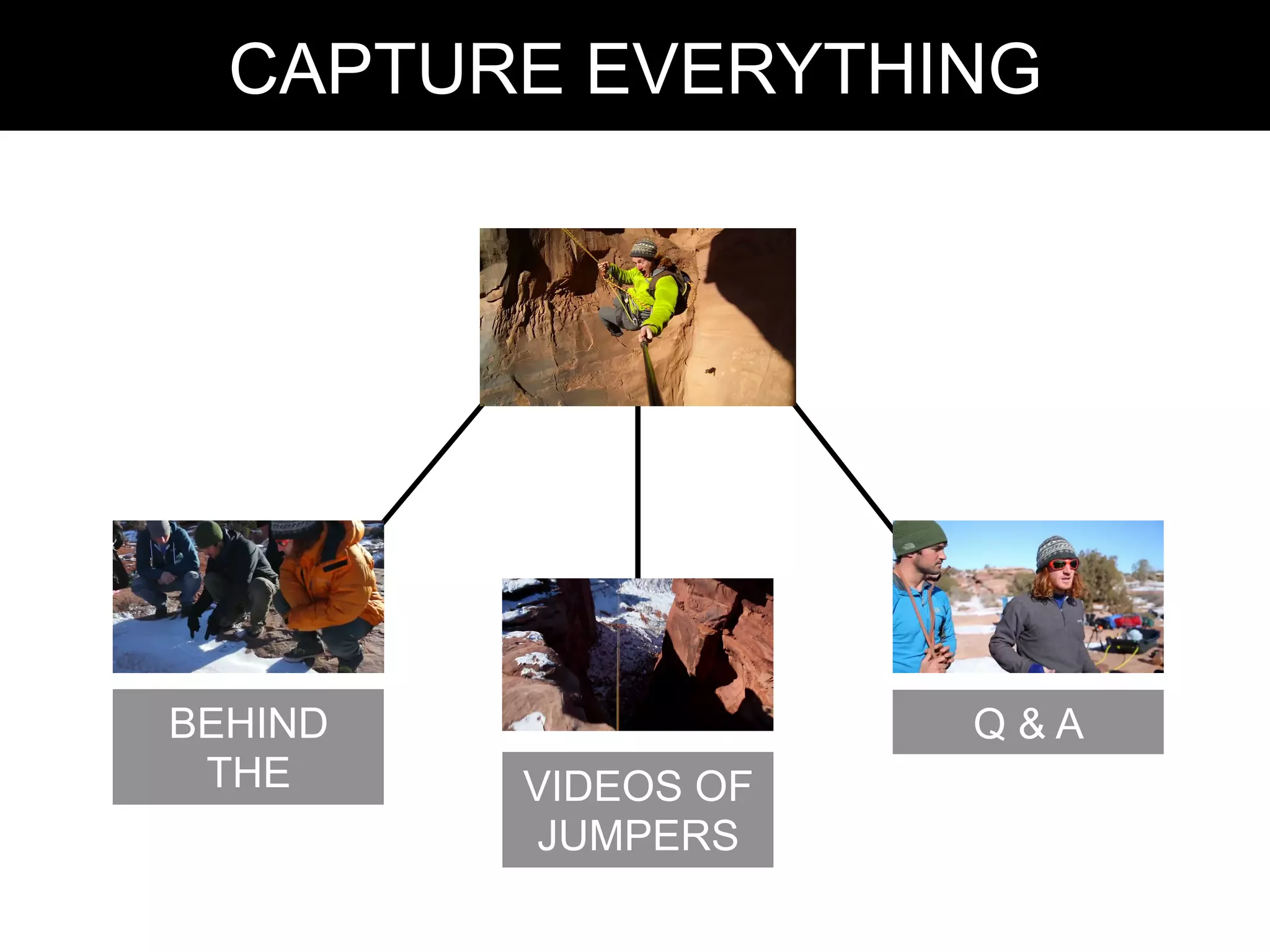 CAPTURE EVERYTHING

BEHIND THE

VIDEOS OF JUMPERS

Q & A